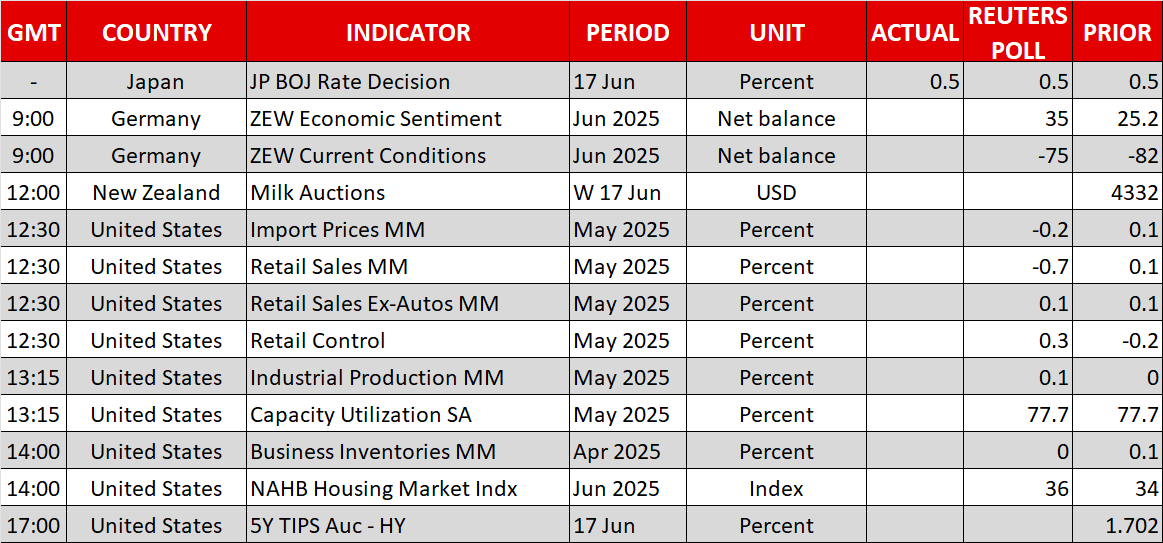 | GMT | COUNTRY | INDICATOR | PERIOD | UNIT | ACTUAL | REUTERS POLL | PRIOR |
|---|---|---|---|---|---|---|---|
| - | Japan | JP BOJ Rate Decision | 17 Jun | Percent | 0.5 | 0.5 | 0.5 |
| 9:00 | Germany | ZEW Economic Sentiment | Jun 2025 | Net balance | | 35 | 25.2 |
| 9:00 | Germany | ZEW Current Conditions | Jun 2025 | Net balance | | -75 | -82 |
| 12:00 | New Zealand | Milk Auctions | W 17 Jun | USD | | | 4332 |
| 12:30 | United States | Import Prices MM | May 2025 | Percent | | -0.2 | 0.1 |
| 12:30 | United States | Retail Sales MM | May 2025 | Percent | | -0.7 | 0.1 |
| 12:30 | United States | Retail Sales Ex-Autos MM | May 2025 | Percent | | 0.1 | 0.1 |
| 12:30 | United States | Retail Control | May 2025 | Percent | | 0.3 | -0.2 |
| 13:15 | United States | Industrial Production MM | May 2025 | Percent | | 0.1 | 0 |
| 13:15 | United States | Capacity Utilization SA | May 2025 | Percent | | 77.7 | 77.7 |
| 14:00 | United States | Business Inventories MM | Apr 2025 | Percent | | 0 | 0.1 |
| 14:00 | United States | NAHB Housing Market Indx | Jun 2025 | Index | | 36 | 34 |
| 17:00 | United States | 5Y TIPS Auc - HY | 17 Jun | Percent | | | 1.702 |